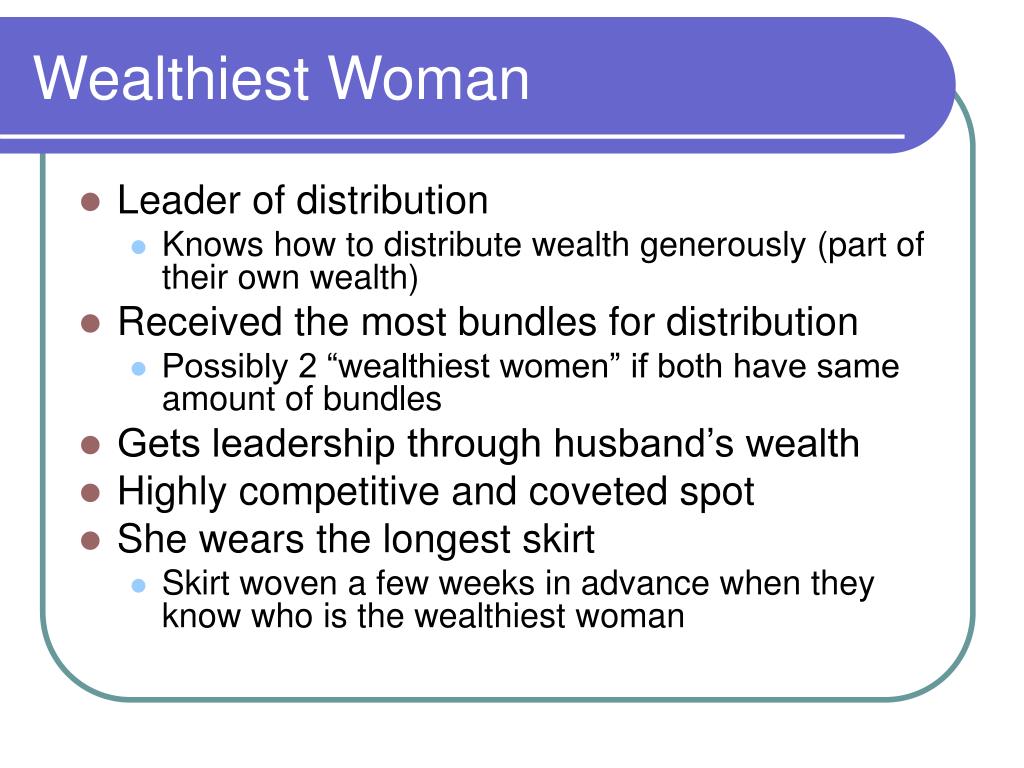 Wealthiest Woman

- Leader of distribution
  - Knows how to distribute wealth generously (part of their own wealth)
- Received the most bundles for distribution
  - Possibly 2 “wealthiest women” if both have same amount of bundles
- Gets leadership through husband’s wealth
- Highly competitive and coveted spot
- She wears the longest skirt
  - Skirt woven a few weeks in advance when they know who is the wealthiest woman